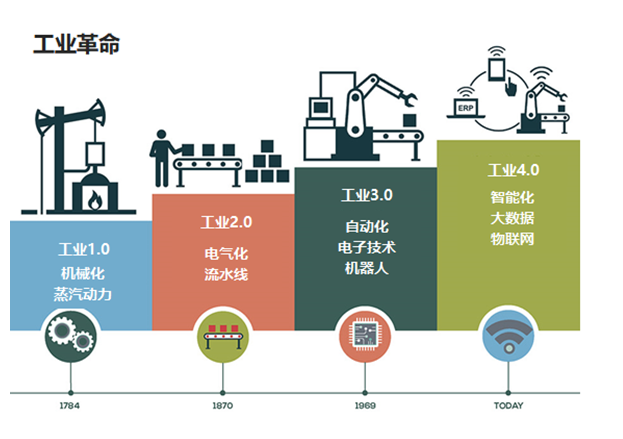 工业革命

ERP

工业1.0
机械化
蒸汽动力

工业2.0
电气化
流水线

工业3.0
自动化
电子技术
机器人

工业4.0
智能化
大数据
物联网

1784

1870

1969

TODAY